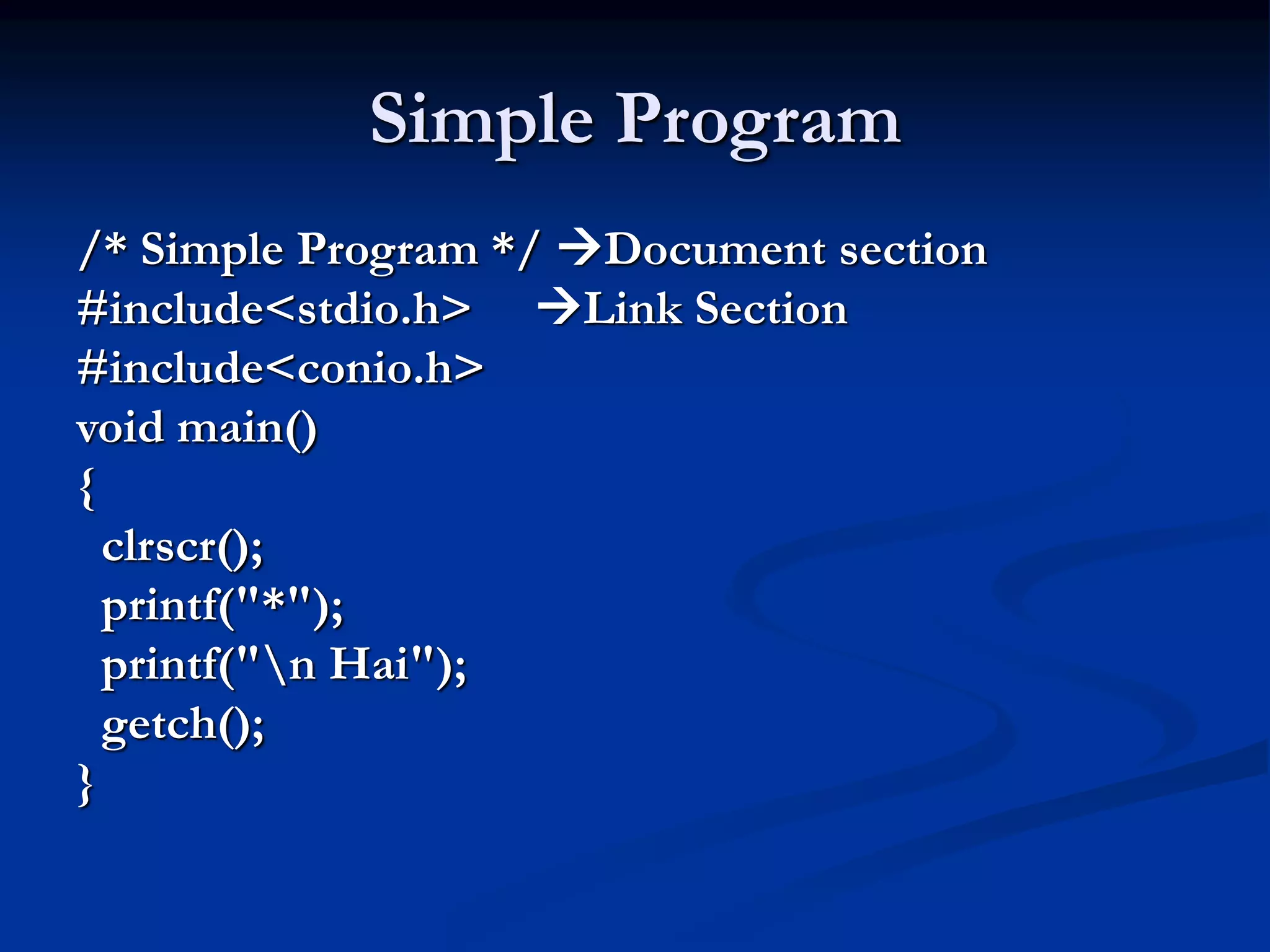 Simple Program

/* Simple Program */ →Document section
#include<stdio.h> →Link Section
#include<conio.h>
void main()
{
clrscr();
printf("*");
printf("\n Hai");
getch();
}